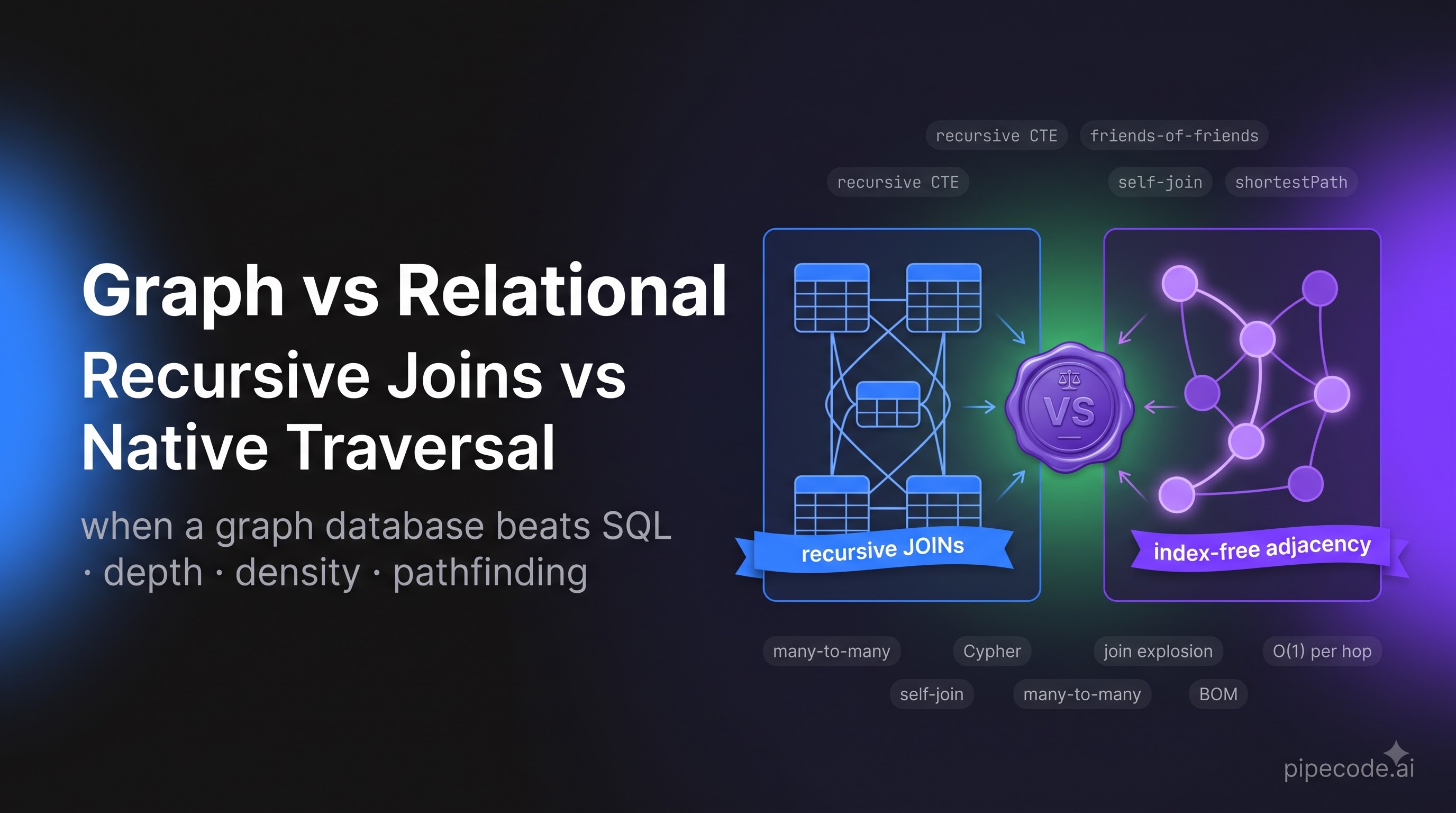 Graph vs Relational

Recursive Joins vs Native Traversal

when a graph database beats SQL · depth · density · pathfinding

recursive CTE friends-of-friends

recursive CTE self-join shortestPath

VS

recursive JOINs

index-free adjacency

many-to-many Cypher join explosion O(1) per hop

self-join many-to-many BOM

pipecode.ai